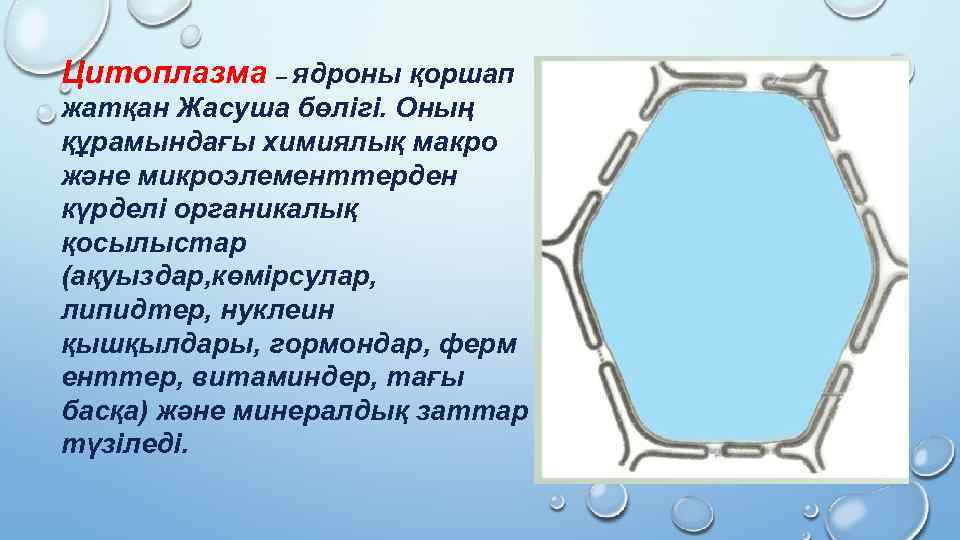 Цитоплазма – ядроны қоршап жатқан Жасуша бөлігі. Оның құрамындағы химиялық макро және микроэлементтерден күрделі органикалық қосылыстар (ақуыздар,көмірсулар, липидтер, нуклеин қышқылдары, гормондар, ферм енттер, витаминдер, тағы басқа) және минералдық заттар түзіледі.